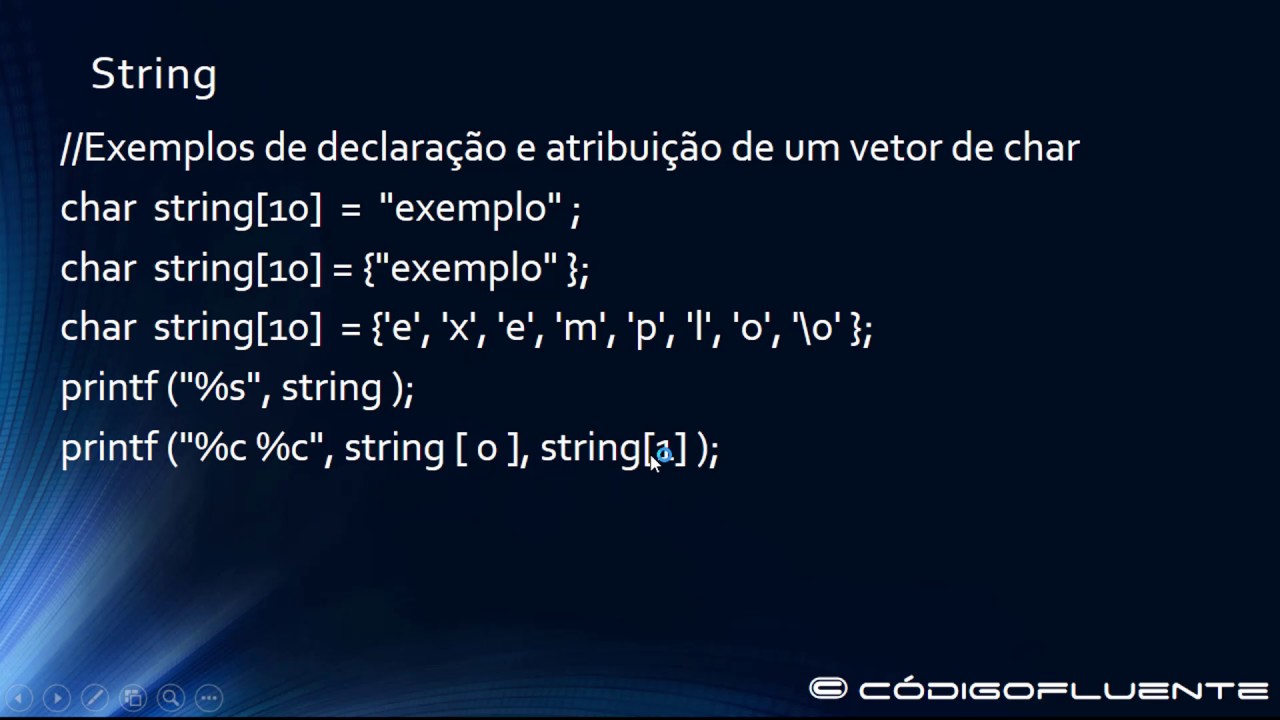 String

//Exemplos de declaração e atribuição de um vetor de char

char string[10] = "exemplo" ;

char string[10] = {"exemplo" };

char string[10] = {'e', 'x', 'e', 'm', 'p', 'l', 'o', '\0' };

printf ("%s", string );

printf ("%c %c", string [ 0 ], string[1] );

CÓDIGOFLUENTE